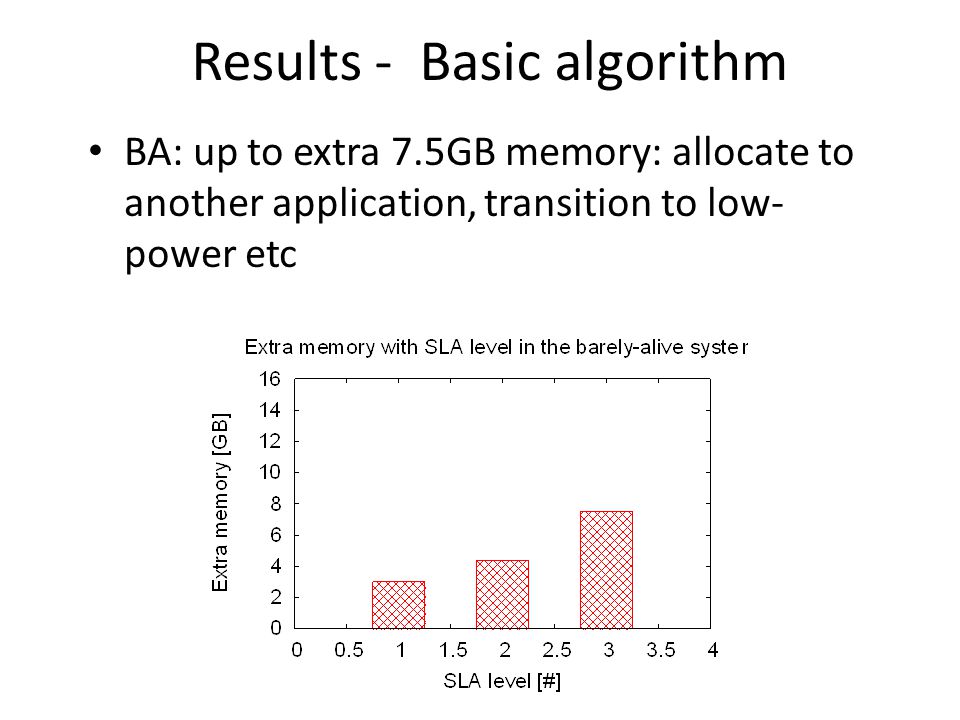 Results - Basic algorithm

• BA: up to extra 7.5GB memory: allocate to another application, transition to low-power etc

Extra memory with SLA level in the barely-alive syster

Extra memory [GB]

16
14
12
10
8
6
4
2
0

0 0.5 1 1.5 2 2.5 3 3.5 4

SLA level [#]